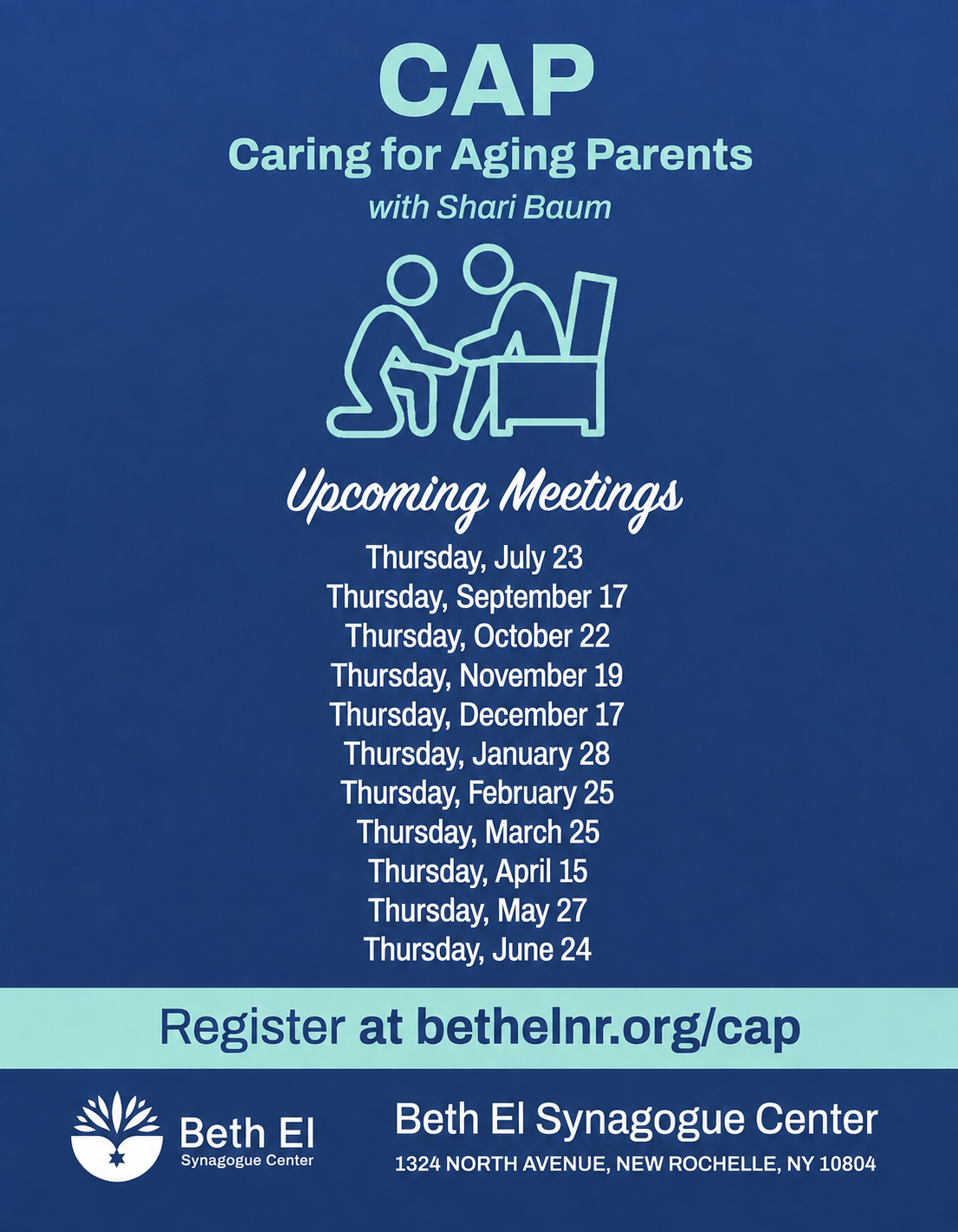 CAP
Caring for Aging Parents
with Shari Baum

Upcoming Meetings
Thursday, July 23
Thursday, September 17
Thursday, October 22
Thursday, November 19
Thursday, December 17
Thursday, January 28
Thursday, February 25
Thursday, March 25
Thursday, April 15
Thursday, May 27
Thursday, June 24

Register at bethelnr.org/cap

Beth El
Synagogue Center

Beth El Synagogue Center
1324 NORTH AVENUE, NEW ROCHELLE, NY 10804